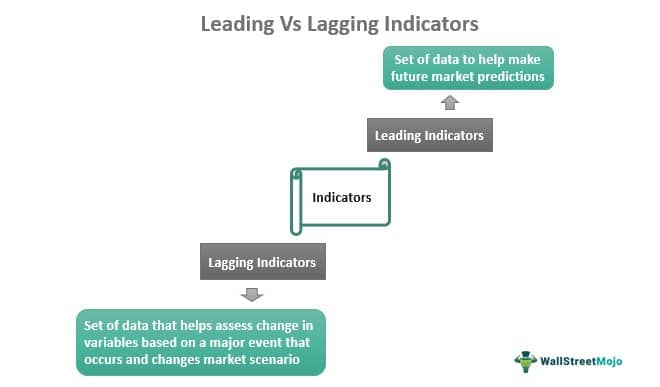 Leading Vs Lagging Indicators

Set of data to help make future market predictions

Leading Indicators

Indicators

Lagging Indicators

Set of data that helps assess change in variables based on a major event that occurs and changes market scenario

WallStreetMojo